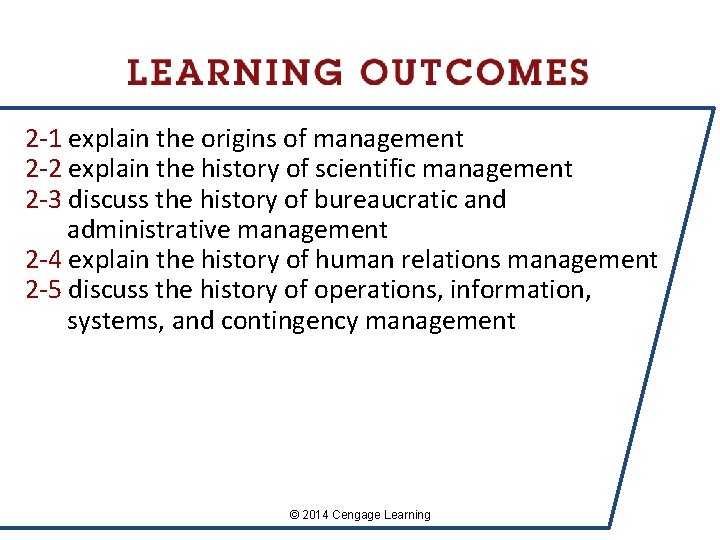 LEARNING OUTCOMES

2-1 explain the origins of management
2-2 explain the history of scientific management
2-3 discuss the history of bureaucratic and administrative management
2-4 explain the history of human relations management
2-5 discuss the history of operations, information, systems, and contingency management

© 2014 Cengage Learning